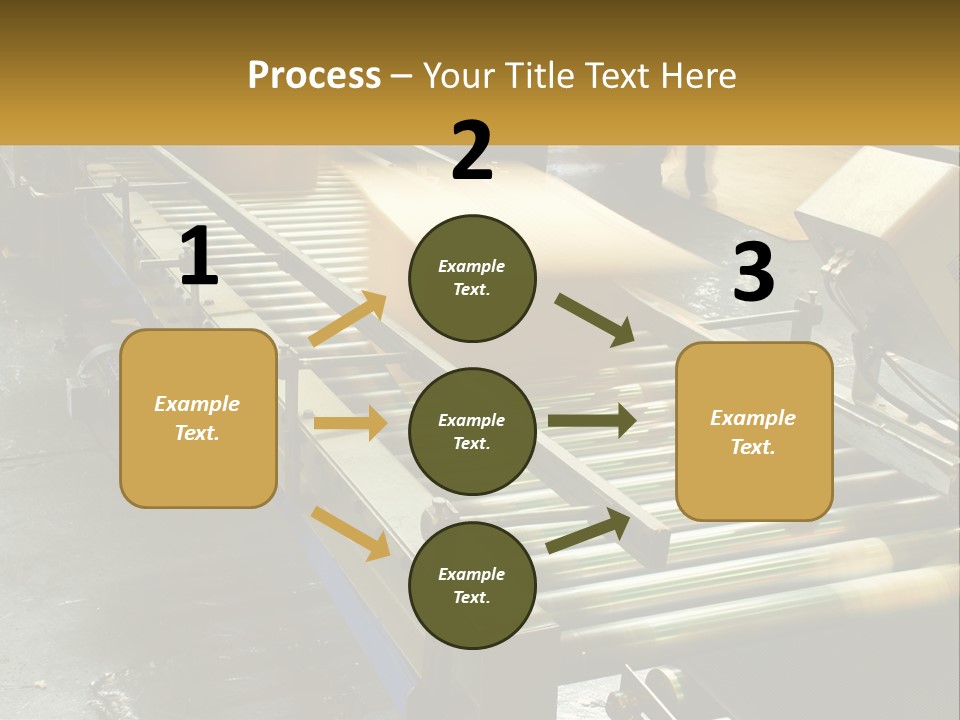 Process – Your Title Text Here

1

Example Text.

2

Example Text.

Example Text.

Example Text.

3

Example Text.